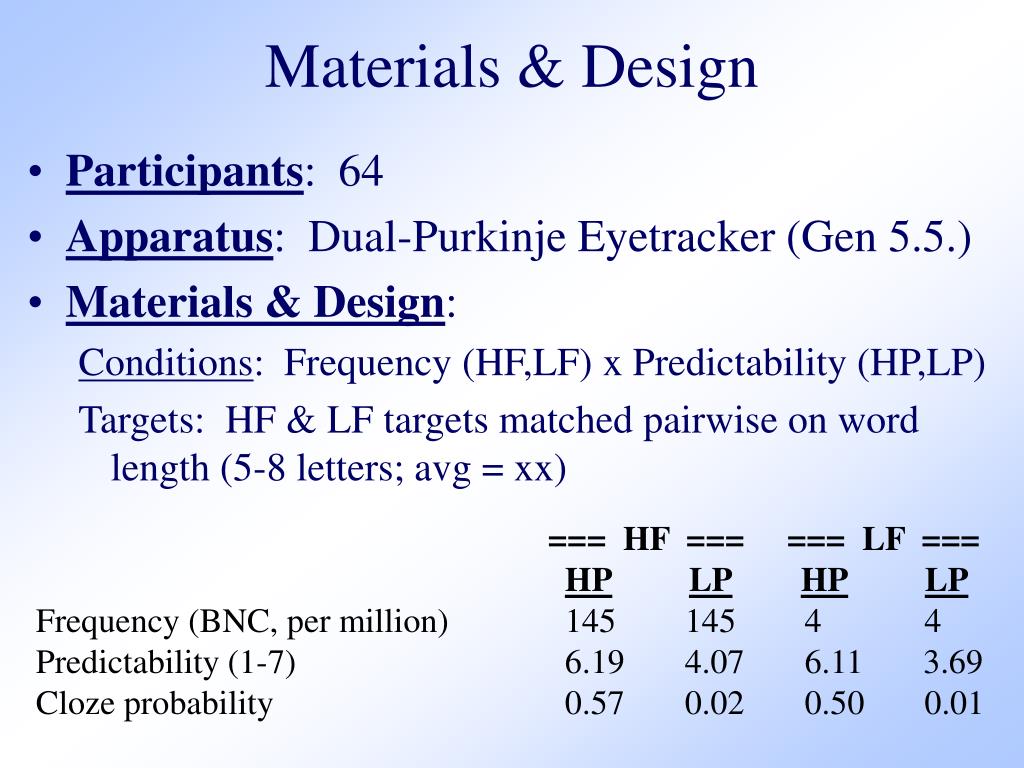 Materials & Design

• Participants: 64
• Apparatus: Dual-Purkinje Eyetracker (Gen 5.5.)
• Materials & Design:

Conditions: Frequency (HF,LF) x Predictability (HP,LP)

Targets: HF & LF targets matched pairwise on word length (5-8 letters; avg = xx)

| | === HF === | | === LF === | |
|---|---|---|---|---|
| | HP | LP | HP | LP |
| Frequency (BNC, per million) | 145 | 145 | 4 | 4 |
| Predictability (1-7) | 6.19 | 4.07 | 6.11 | 3.69 |
| Cloze probability | 0.57 | 0.02 | 0.50 | 0.01 |